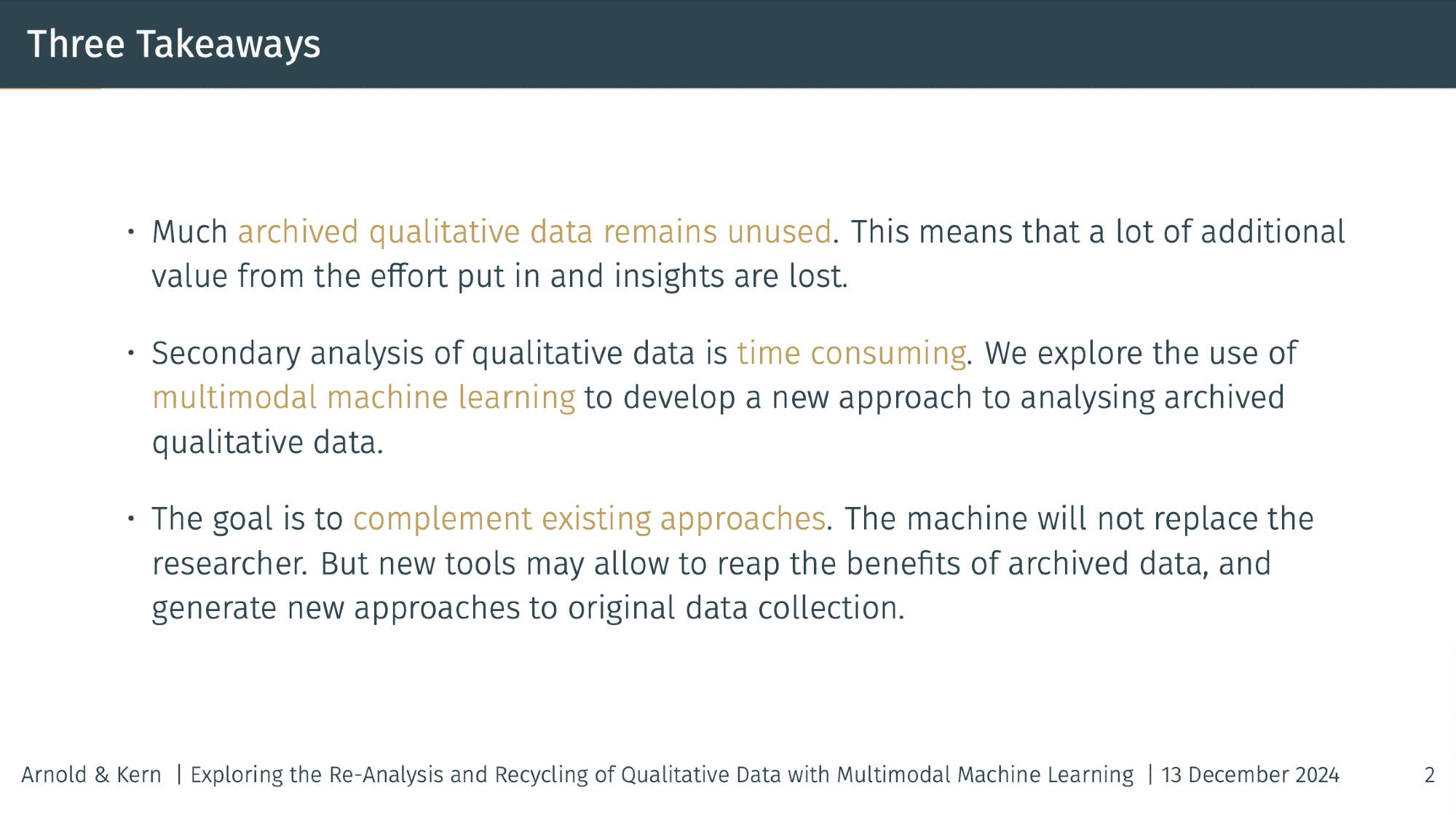 Three Takeaways

• Much archived qualitative data remains unused. This means that a lot of additional value from the effort put in and insights are lost.

• Secondary analysis of qualitative data is time consuming. We explore the use of multimodal machine learning to develop a new approach to analysing archived qualitative data.

• The goal is to complement existing approaches. The machine will not replace the researcher. But new tools may allow to reap the benefits of archived data, and generate new approaches to original data collection.

Arnold & Kern | Exploring the Re-Analysis and Recycling of Qualitative Data with Multimodal Machine Learning | 13 December 2024 2